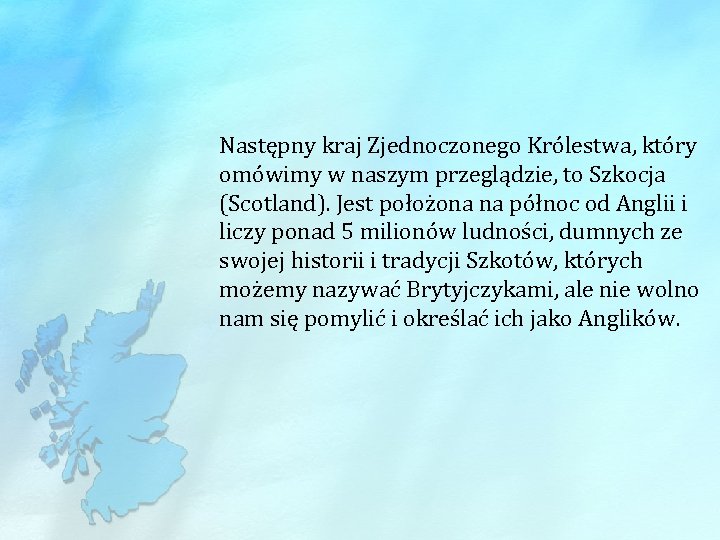 Następny kraj Zjednoczonego Królestwa, który omówimy w naszym przeglądzie, to Szkocja (Scotland). Jest położona na północ od Anglii i liczy ponad 5 milionów ludności, dumnych ze swojej historii i tradycji Szkotów, których możemy nazywać Brytyjczykami, ale nie wolno nam się pomylić i określać ich jako Anglików.